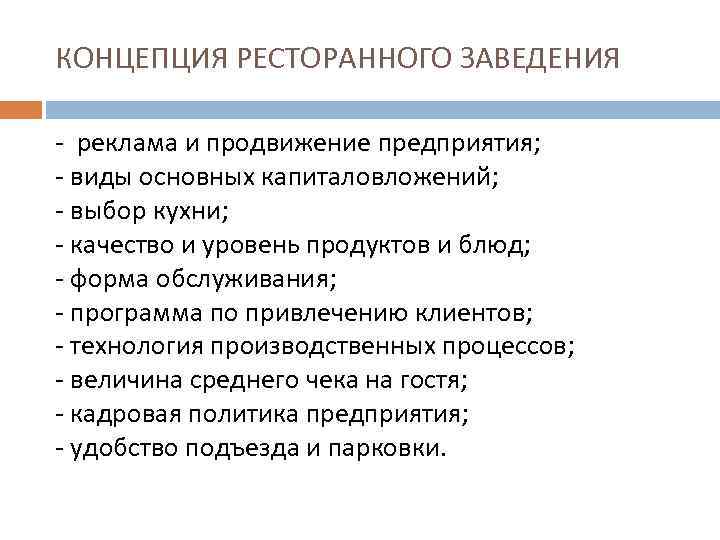 КОНЦЕПЦИЯ РЕСТОРАННОГО ЗАВЕДЕНИЯ

- реклама и продвижение предприятия;
- виды основных капиталовложений;
- выбор кухни;
- качество и уровень продуктов и блюд;
- форма обслуживания;
- программа по привлечению клиентов;
- технология производственных процессов;
- величина среднего чека на гостя;
- кадровая политика предприятия;
- удобство подъезда и парковки.